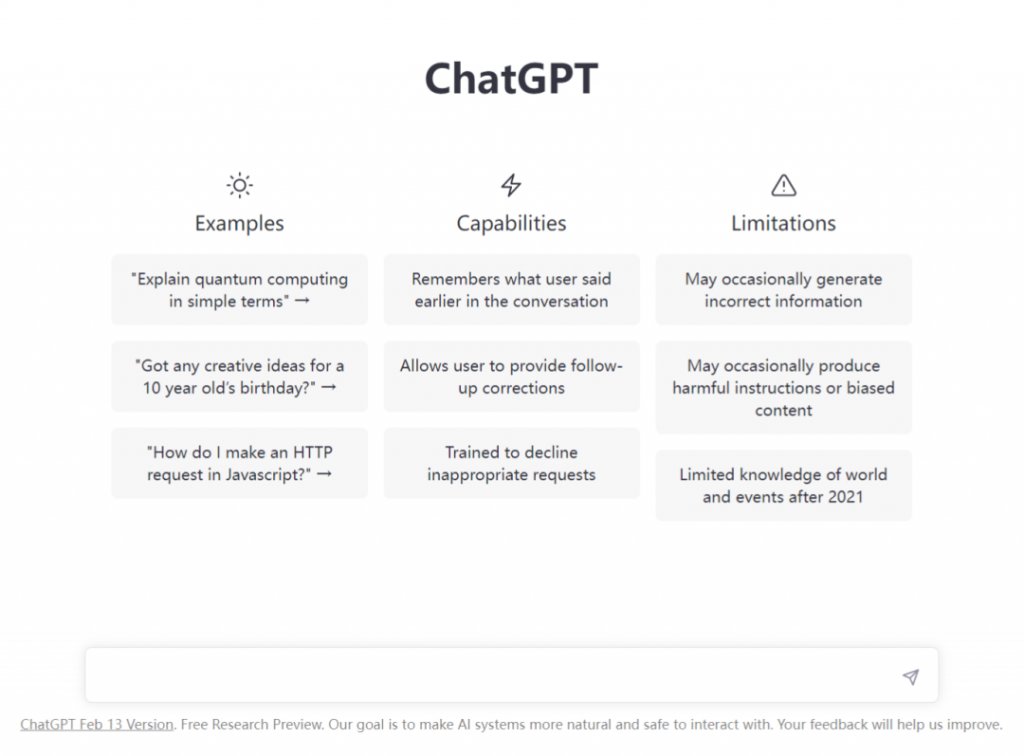 ChatGPT

Examples

"Explain quantum computing in simple terms" →

"Got any creative ideas for a 10 year old's birthday?" →

"How do I make an HTTP request in Javascript?" →

Capabilities

Remembers what user said earlier in the conversation

Allows user to provide follow-up corrections

Trained to decline inappropriate requests

Limitations

May occasionally generate incorrect information

May occasionally produce harmful instructions or biased content

Limited knowledge of world and events after 2021

ChatGPT Feb 13 Version. Free Research Preview. Our goal is to make AI systems more natural and safe to interact with. Your feedback will help us improve.